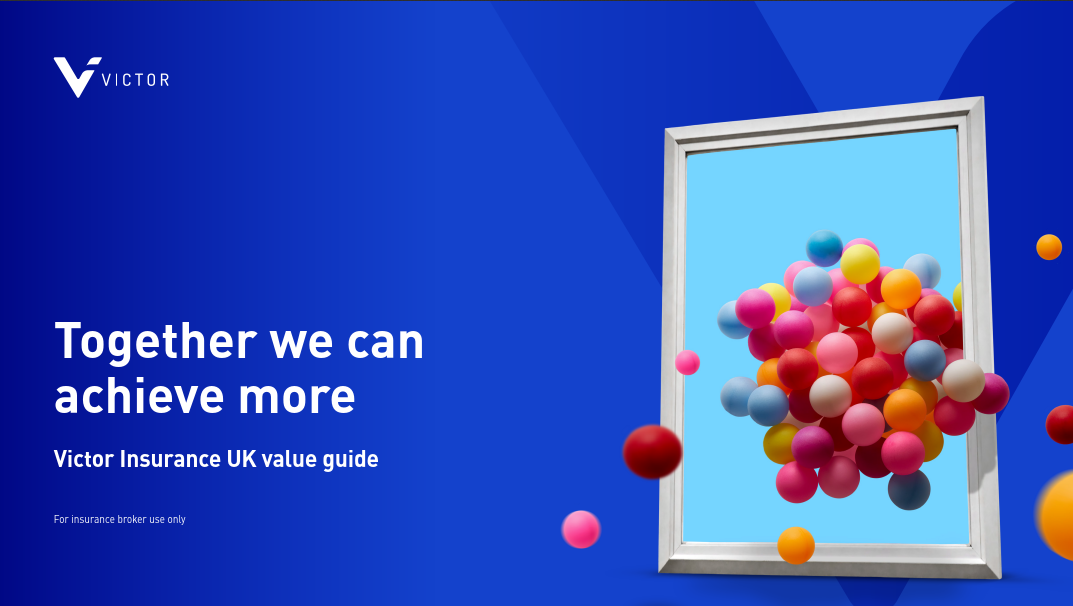 VICTOR

Together we can achieve more

Victor Insurance UK value guide

For insurance broker use only